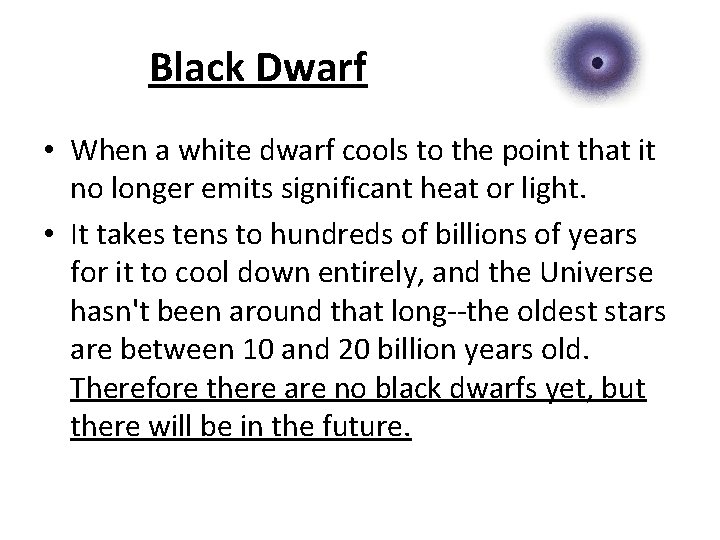 Black Dwarf

• When a white dwarf cools to the point that it no longer emits significant heat or light.

• It takes tens to hundreds of billions of years for it to cool down entirely, and the Universe hasn't been around that long--the oldest stars are between 10 and 20 billion years old. Therefore there are no black dwarfs yet, but there will be in the future.